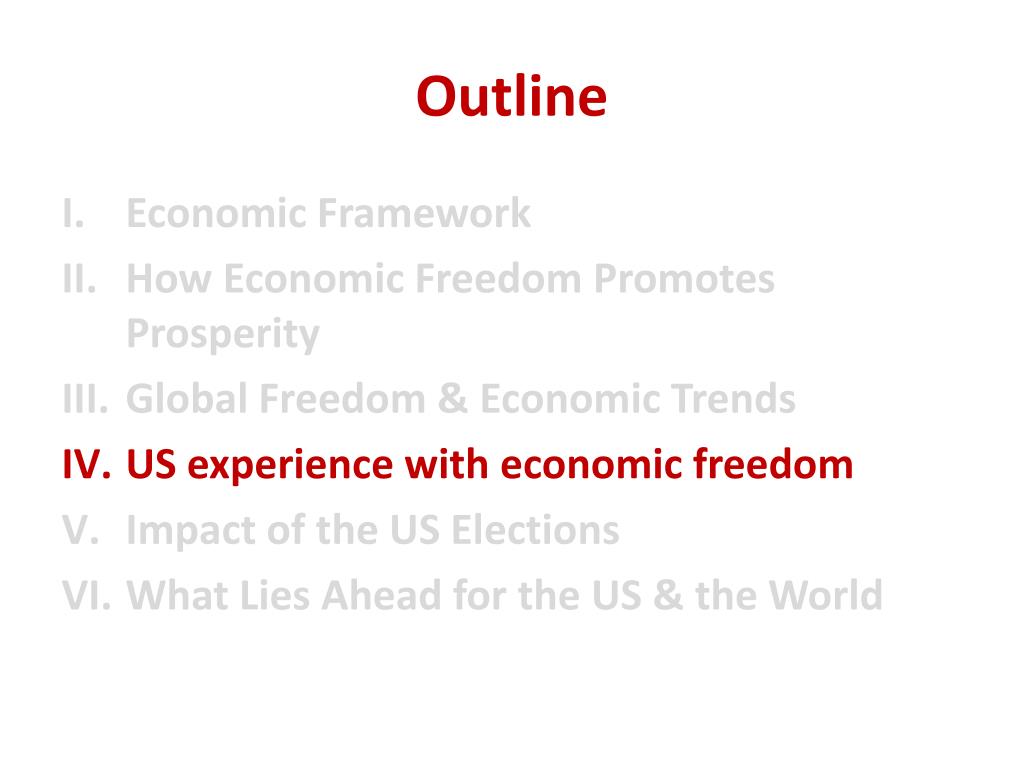 Outline

I. Economic Framework
II. How Economic Freedom Promotes Prosperity
III. Global Freedom & Economic Trends
IV. US experience with economic freedom
V. Impact of the US Elections
VI. What Lies Ahead for the US & the World